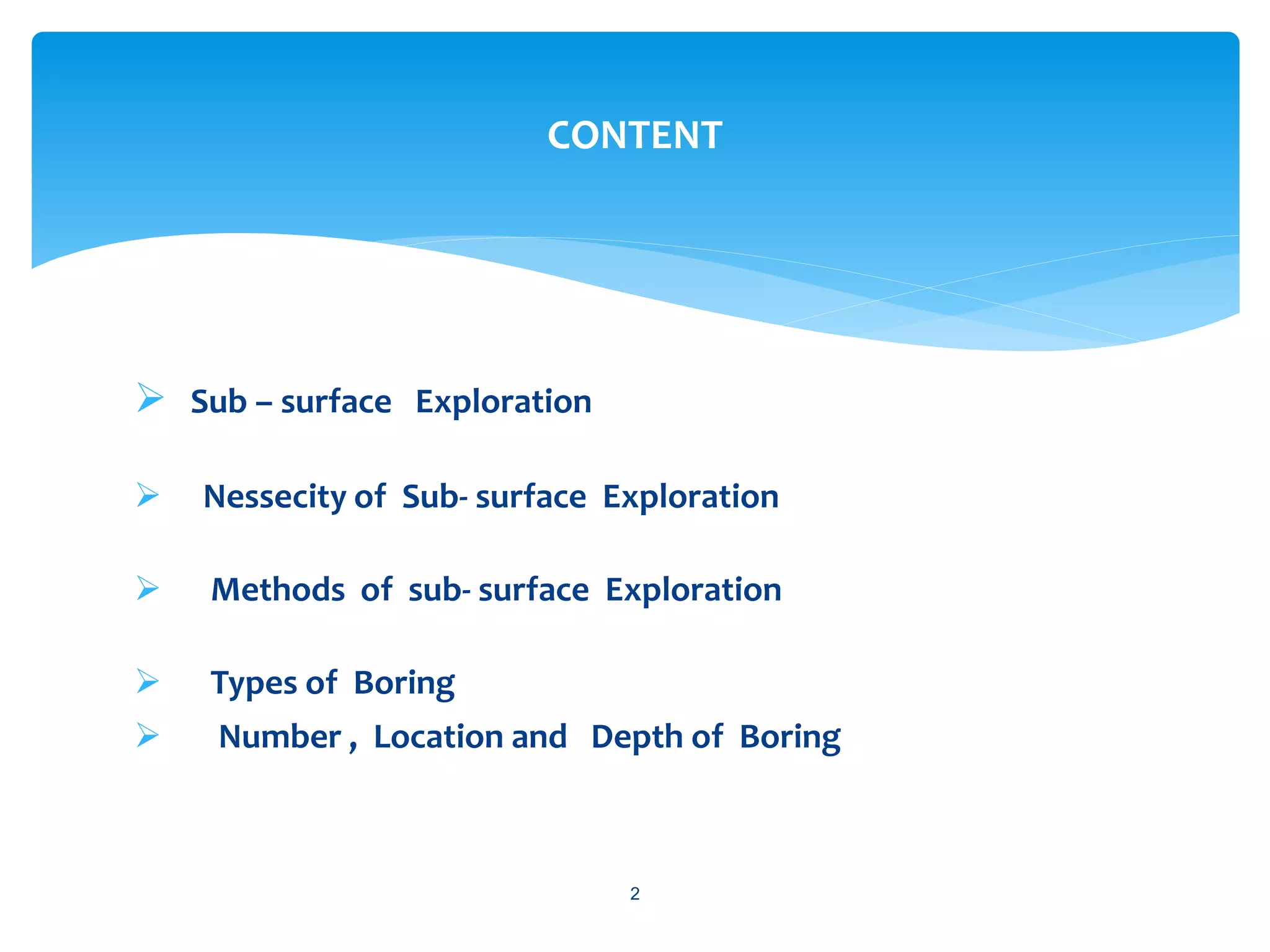 CONTENT

➢ Sub – surface Exploration

➢ Nessecity of Sub- surface Exploration

➢ Methods of sub- surface Exploration

➢ Types of Boring

➢ Number , Location and Depth of Boring

2